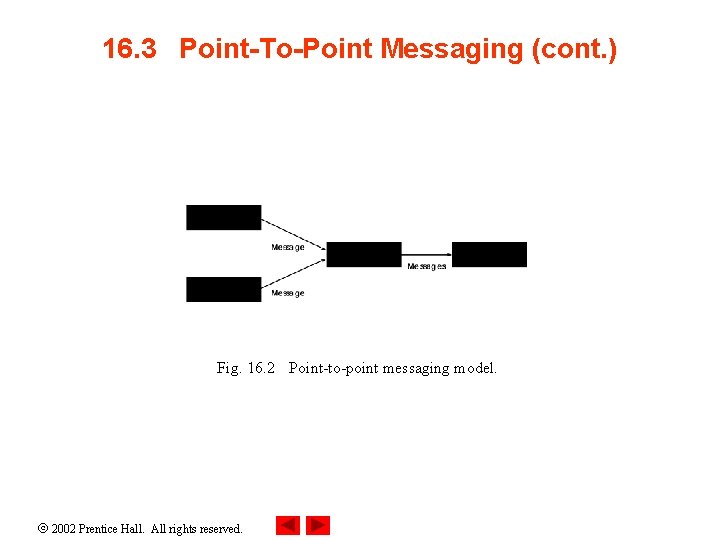 16.3 Point-To-Point Messaging (cont.)

Message

Message

Messages

Fig. 16.2 Point-to-point messaging model.

© 2002 Prentice Hall. All rights reserved.